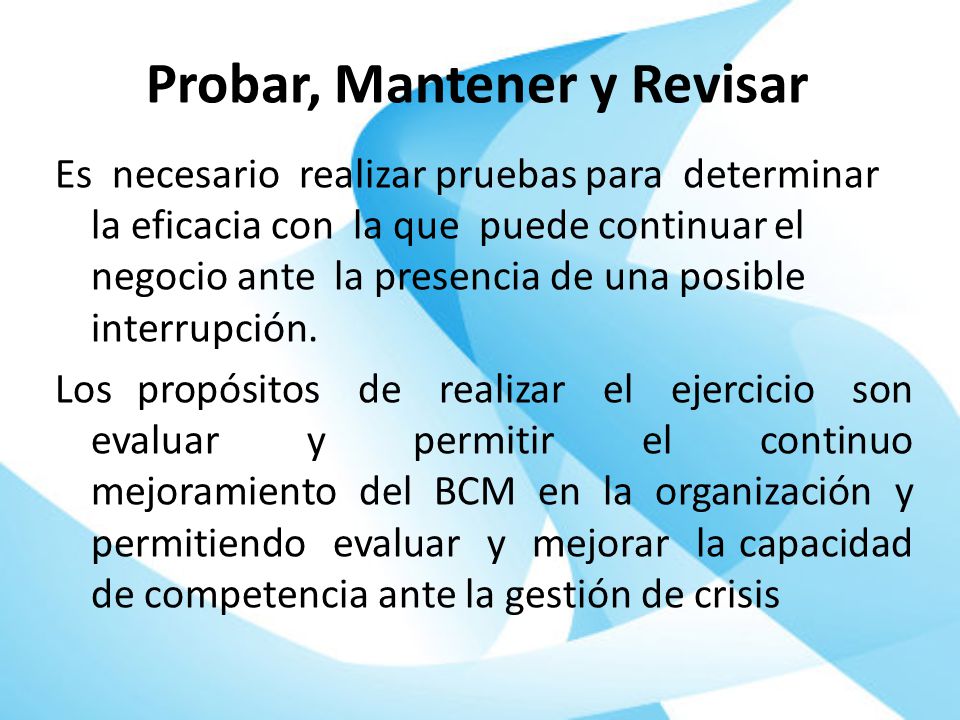 Probar, Mantener y Revisar

Es necesario realizar pruebas para determinar la eficacia con la que puede continuar el negocio ante la presencia de una posible interrupción.

Los propósitos de realizar el ejercicio son evaluar y permitir el continuo mejoramiento del BCM en la organización y permitiendo evaluar y mejorar la capacidad de competencia ante la gestión de crisis